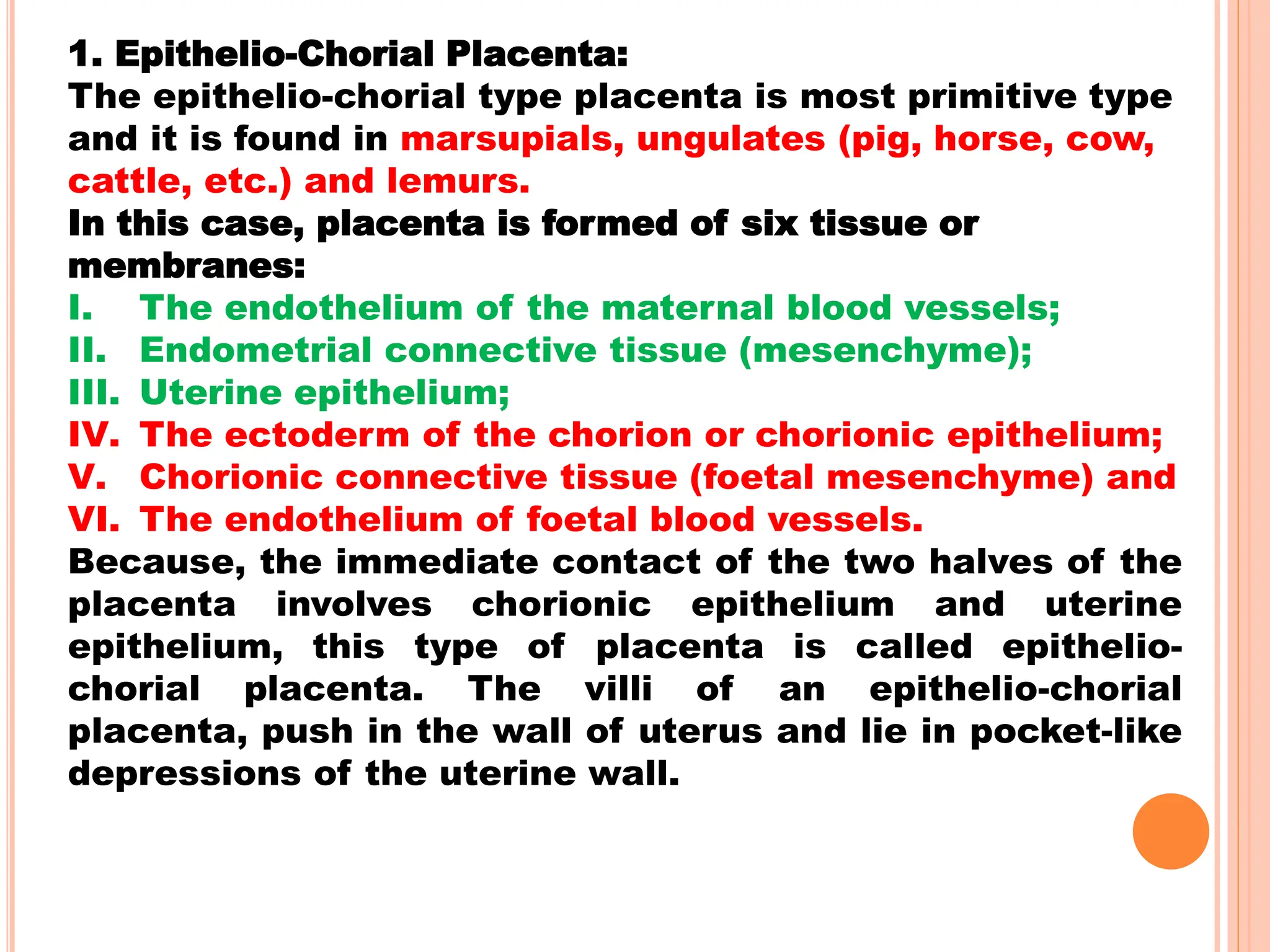 1. Epithelio-Chorial Placenta:
The epithelio-chorial type placenta is most primitive type and it is found in marsupials, ungulates (pig, horse, cow, cattle, etc.) and lemurs.
In this case, placenta is formed of six tissue or membranes:
I. The endothelium of the maternal blood vessels;
II. Endometrial connective tissue (mesenchyme);
III. Uterine epithelium;
IV. The ectoderm of the chorion or chorionic epithelium;
V. Chorionic connective tissue (foetal mesenchyme) and
VI. The endothelium of foetal blood vessels.
Because, the immediate contact of the two halves of the placenta involves chorionic epithelium and uterine epithelium, this type of placenta is called epithelio-chorial placenta. The villi of an epithelio-chorial placenta, push in the wall of uterus and lie in pocket-like depressions of the uterine wall.